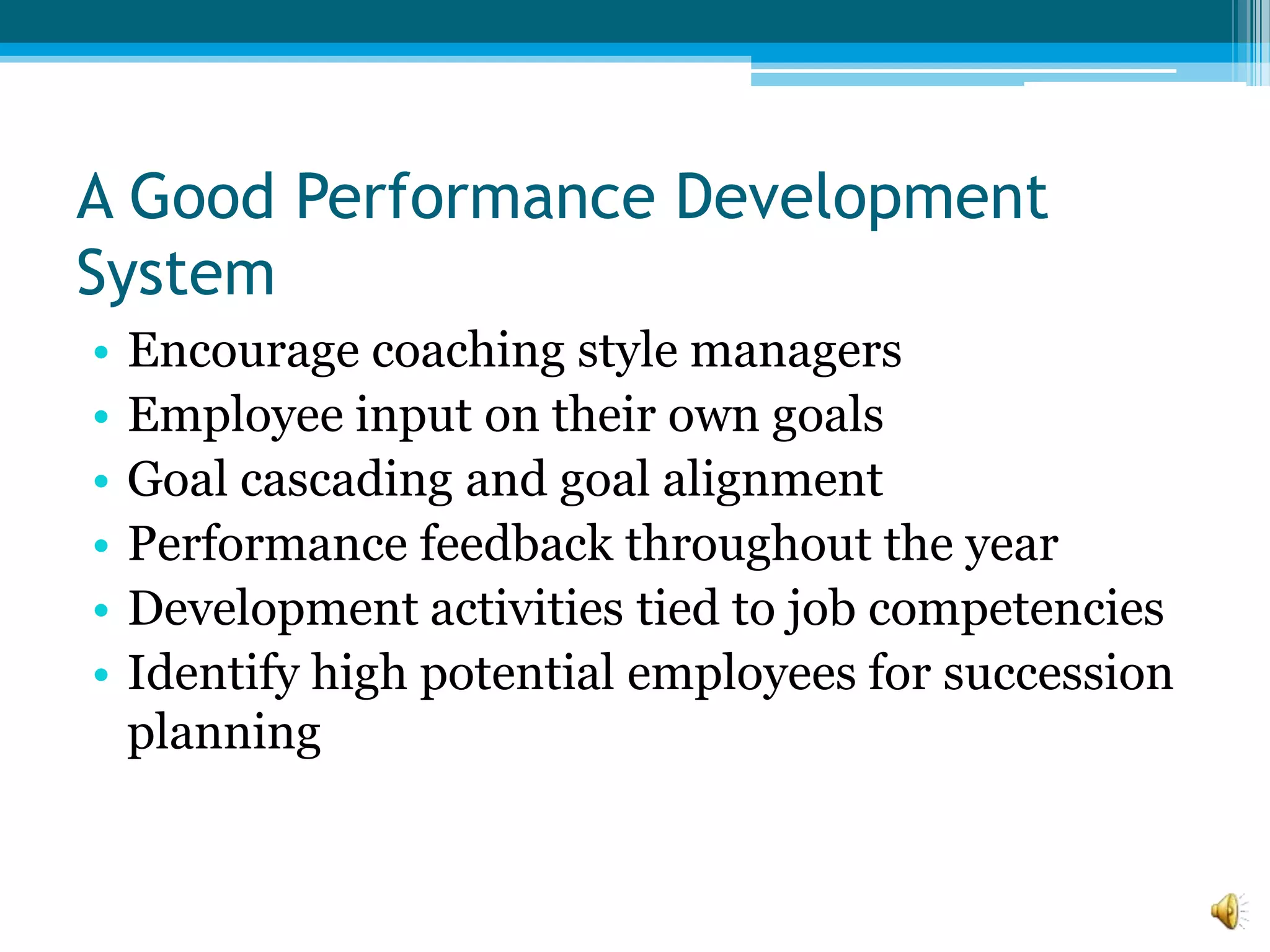 A Good Performance Development System

• Encourage coaching style managers
• Employee input on their own goals
• Goal cascading and goal alignment
• Performance feedback throughout the year
• Development activities tied to job competencies
• Identify high potential employees for succession planning